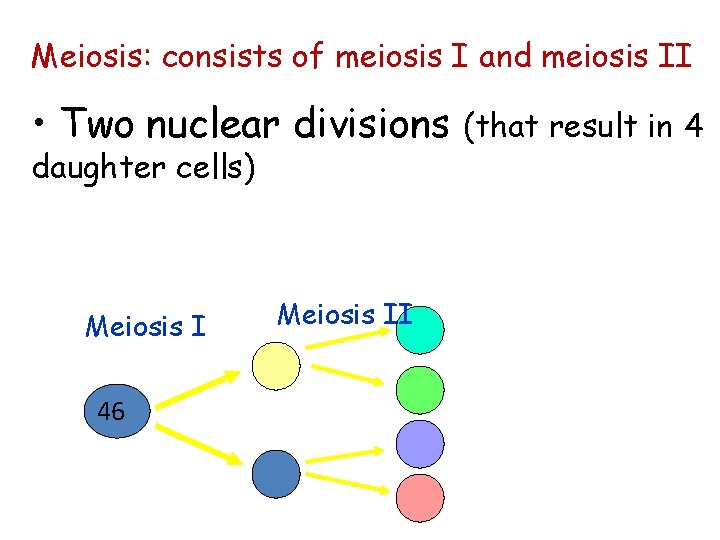 Meiosis: consists of meiosis I and meiosis II

• Two nuclear divisions (that result in 4 daughter cells)

Meiosis I

Meiosis II

46